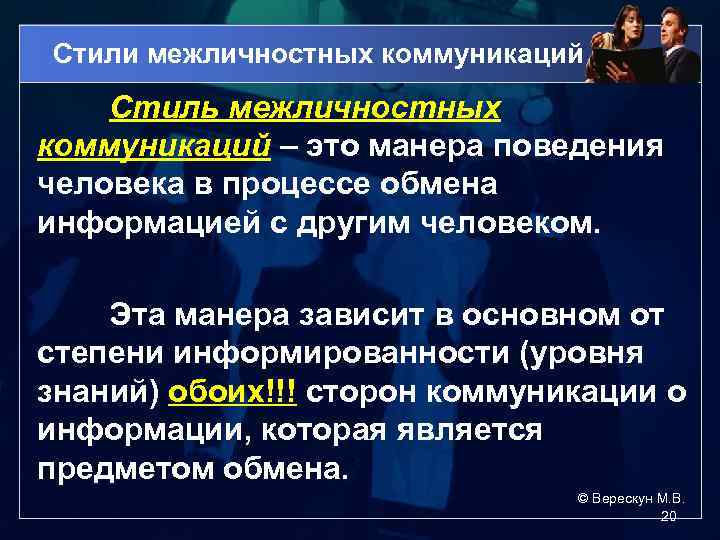 Стили межличностных коммуникаций

Стиль межличностных коммуникаций – это манера поведения человека в процессе обмена информацией с другим человеком.

Эта манера зависит в основном от степени информированности (уровня знаний) обоих!!! сторон коммуникации о информации, которая является предметом обмена.

© Верескун М.В.
20